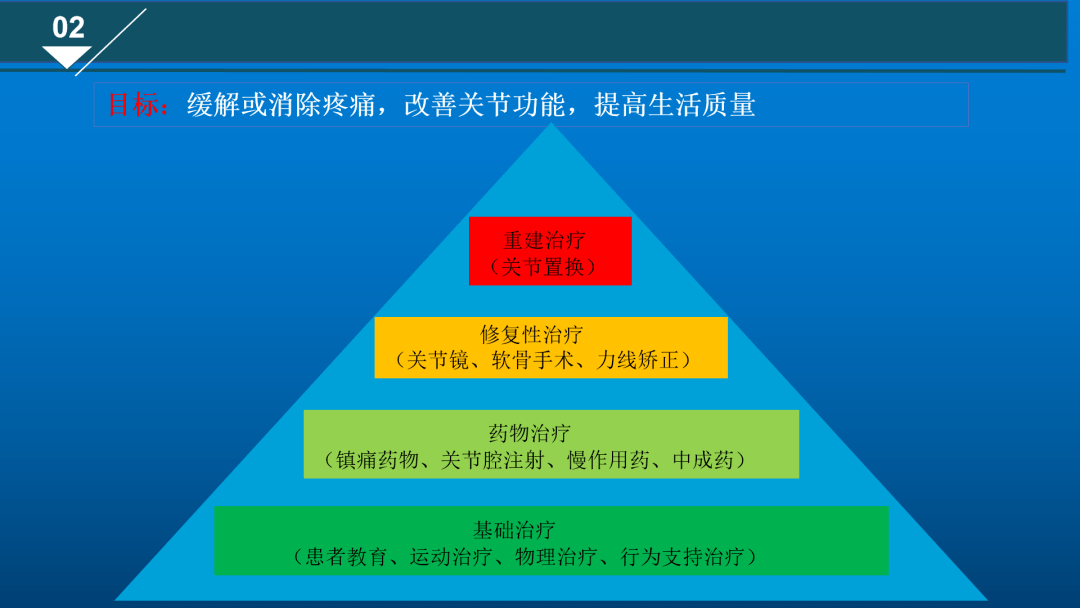 02

目标：缓解或消除疼痛，改善关节功能，提高生活质量

重建治疗
（关节置换）

修复性治疗
（关节镜、软骨手术、力线矫正）

药物治疗
（镇痛药物、关节腔注射、慢作用药、中成药）

基础治疗
（患者教育、运动治疗、物理治疗、行为支持治疗）